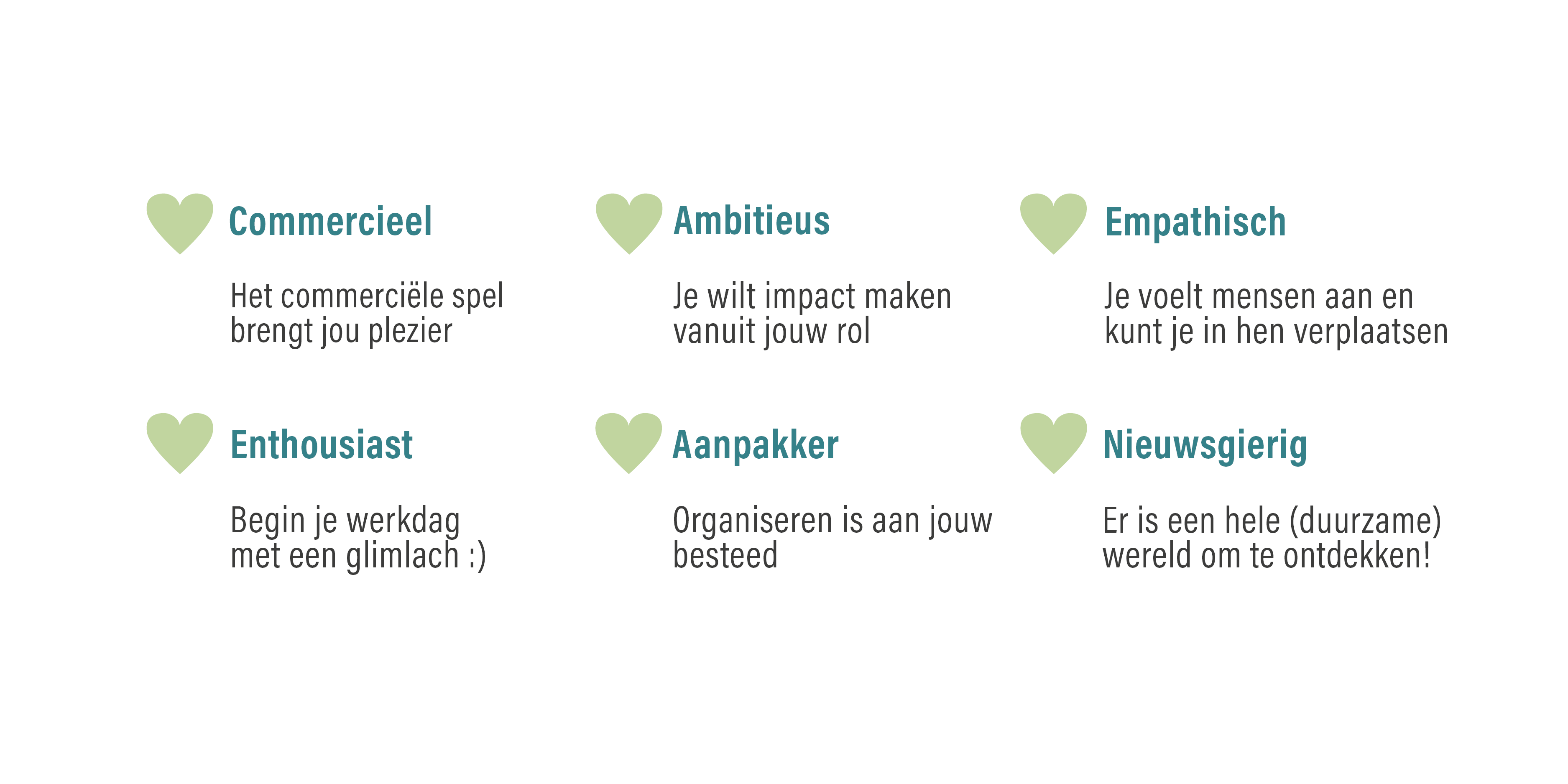 Commercieel

Het commerciële spel brengt jou plezier

Ambitieus

Je wilt impact maken vanuit jouw rol

Empathisch

Je voelt mensen aan en kunt je in hen verplaatsen

Enthousiast

Begin je werkdag met een glimlach :)

Aanpakker

Organiseren is aan jouw besteed

Nieuwsgierig

Er is een hele (duurzame) wereld om te ontdekken!